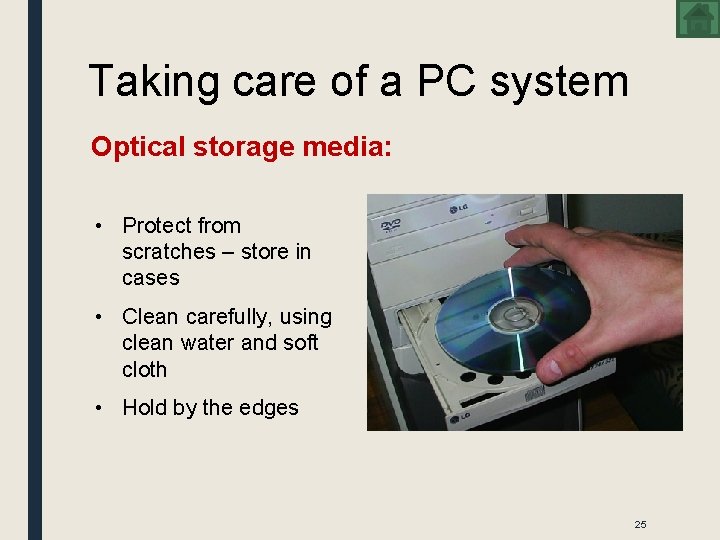 Taking care of a PC system

Optical storage media:

• Protect from scratches – store in cases

• Clean carefully, using clean water and soft cloth

• Hold by the edges

DVD
LG
LG

25